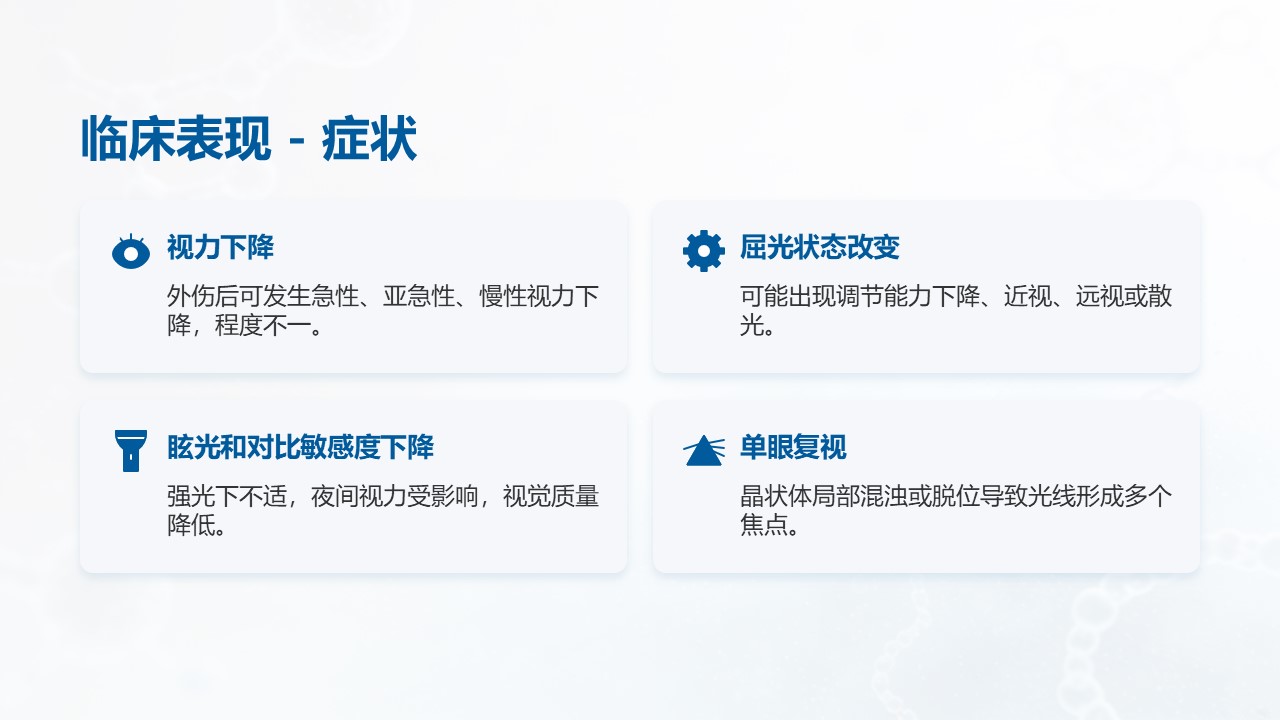 临床表现 - 症状

视力下降

外伤后可发生急性、亚急性、慢性视力下降，程度不一。

屈光状态改变

可能出现调节能力下降、近视、远视或散光。

眩光和对比敏感度下降

强光下不适，夜间视力受影响，视觉质量降低。

单眼复视

晶状体局部混浊或脱位导致光线形成多个焦点。